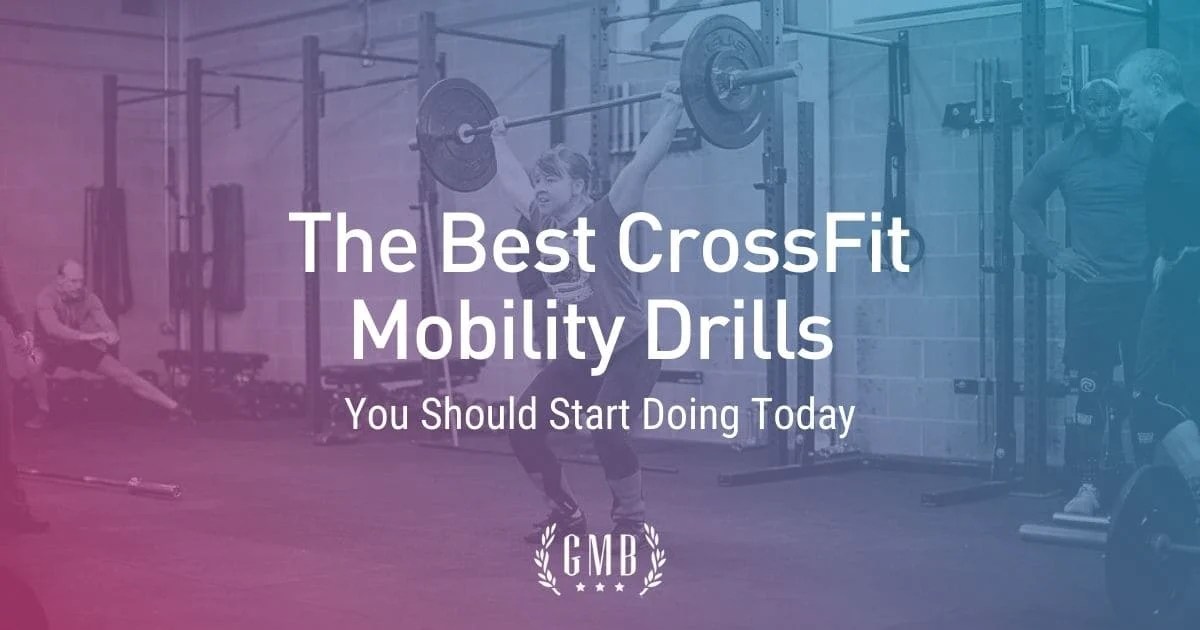 The Best CrossFit Mobility Drills

You Should Start Doing Today

GMB